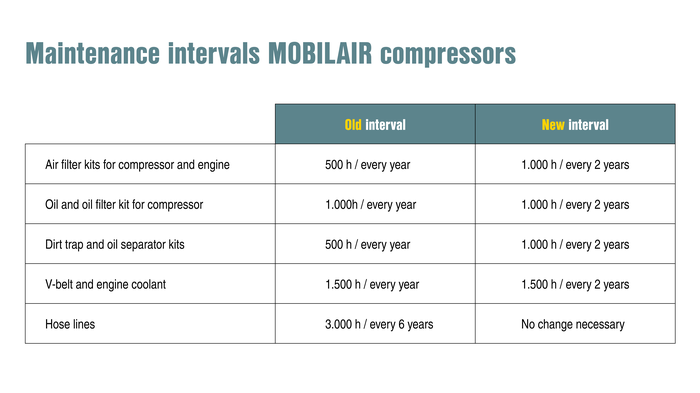 Maintenance intervals MOBILAIR compressors

| | Old interval | New interval |
|---|---|---|
| Air filter kits for compressor and engine | 500 h / every year | 1.000 h / every 2 years |
| Oil and oil filter kit for compressor | 1.000h / every year | 1.000 h / every 2 years |
| Dirt trap and oil separator kits | 500 h / every year | 1.000 h / every 2 years |
| V-belt and engine coolant | 1.500 h / every year | 1.500 h / every 2 years |
| Hose lines | 3.000 h / every 6 years | No change necessary |